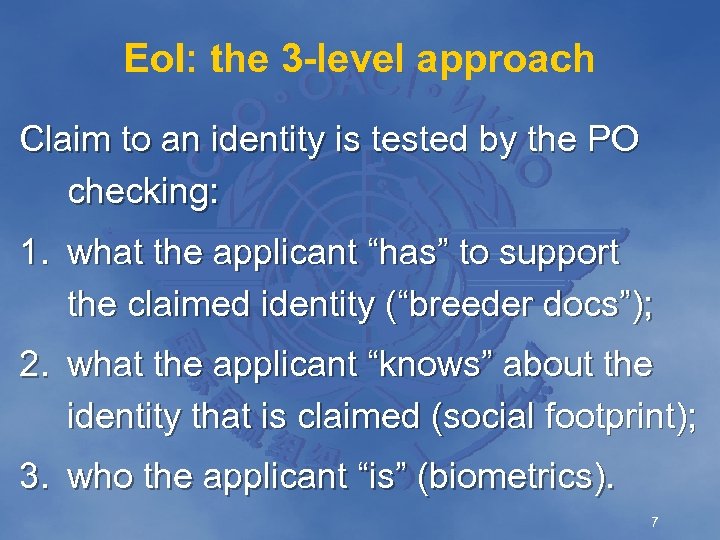 EoI: the 3-level approach

Claim to an identity is tested by the PO checking:

1. what the applicant “has” to support the claimed identity (“breeder docs”);

2. what the applicant “knows” about the identity that is claimed (social footprint);

3. who the applicant “is” (biometrics).

7